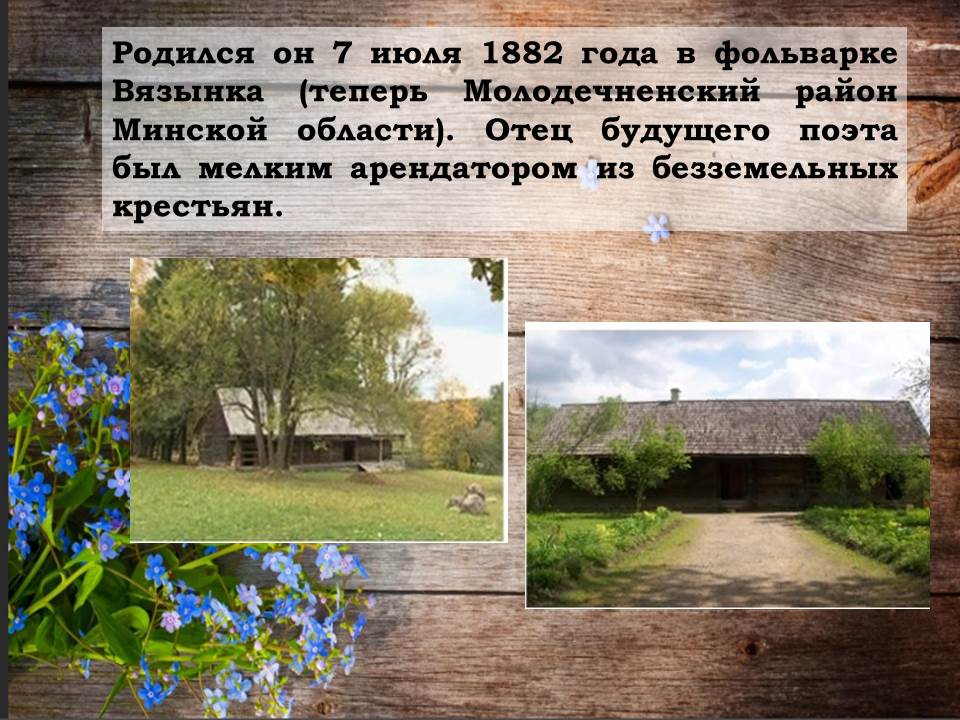 Родился он 7 июля 1882 года в фольварке Вязынка (теперь Молодечненский район Минской области). Отец будущего поэта был мелким арендатором из безземельных крестьян.